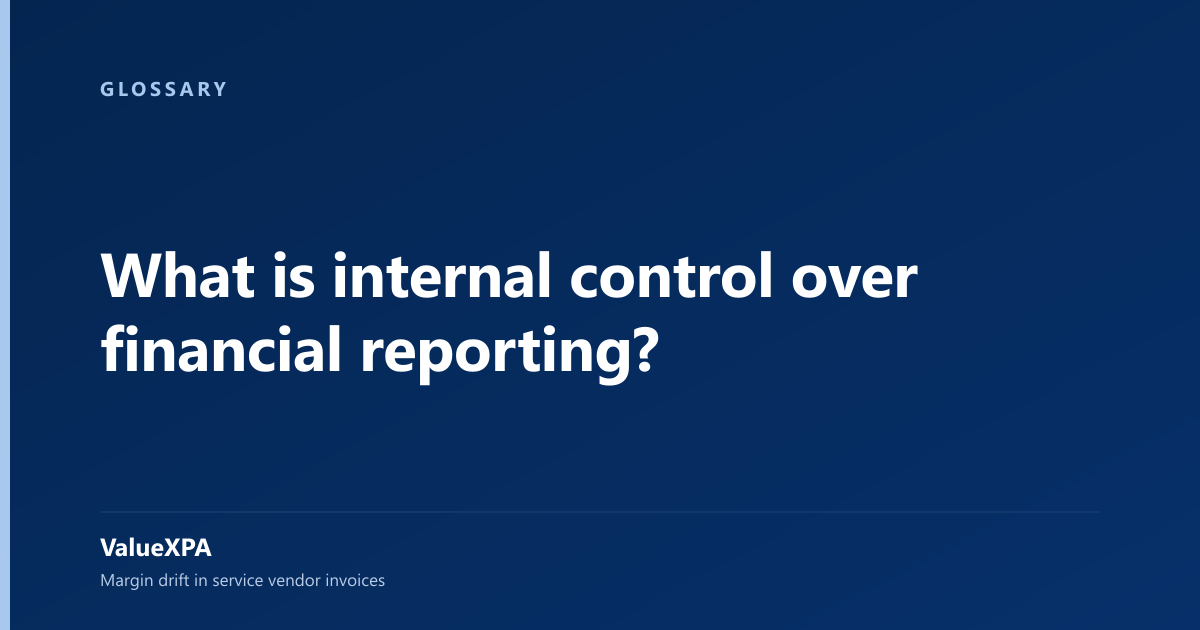 GLOSSARY

What is internal control over financial reporting?

ValueXPA

Margin drift in service vendor invoices